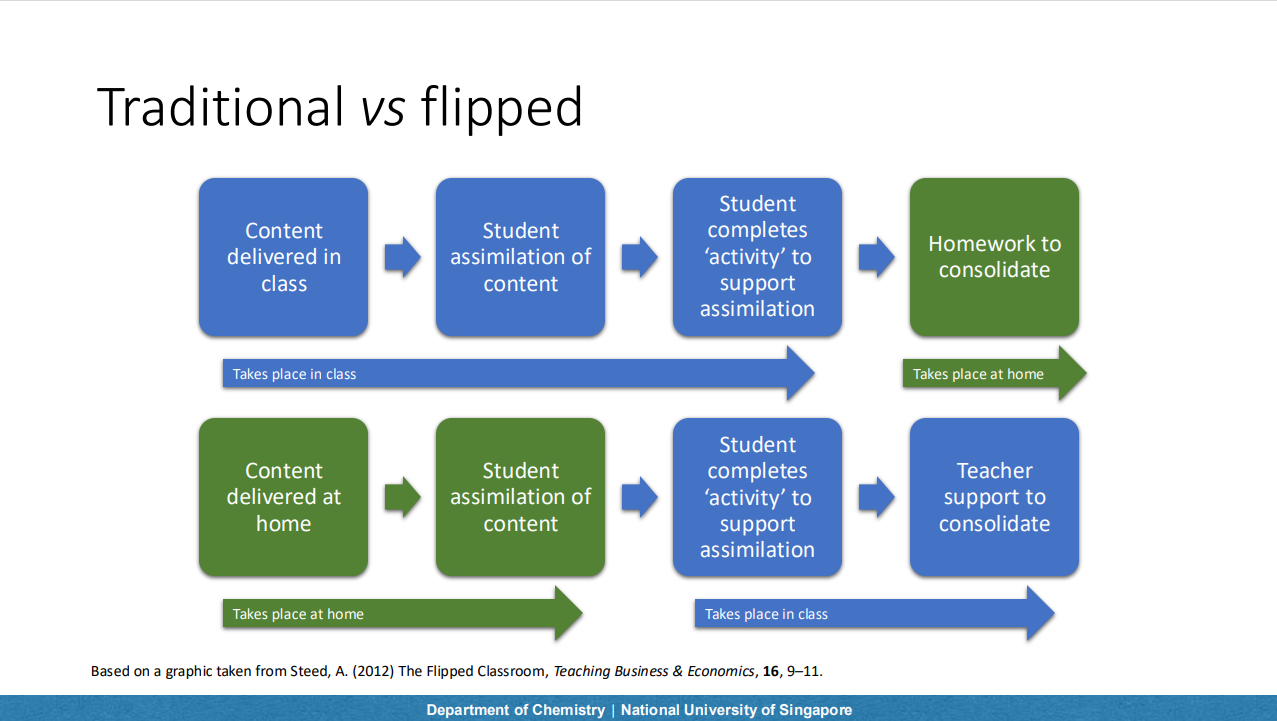 Traditional vs flipped

Content delivered in class

Student assimilation of content

Student completes ‘activity’ to support assimilation

Homework to consolidate

Takes place in class

Takes place at home

Content delivered at home

Student assimilation of content

Student completes ‘activity’ to support assimilation

Teacher support to consolidate

Takes place at home

Takes place in class

Based on a graphic taken from Steed, A. (2012) The Flipped Classroom, Teaching Business & Economics, 16, 9–11.

Department of Chemistry | National University of Singapore